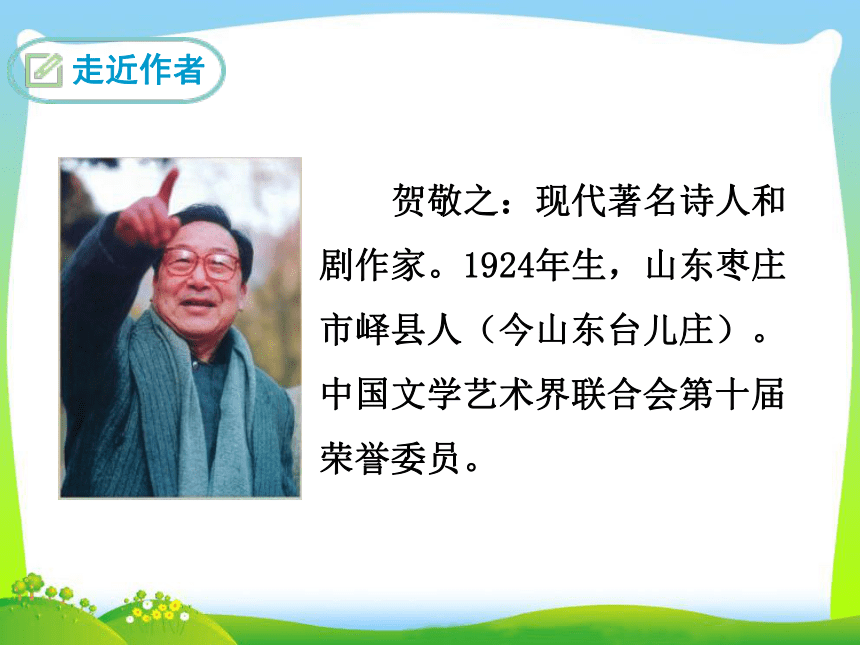 走近作者

贺敬之：现代著名诗人和剧作家。1924年生，山东枣庄市峄县人（今山东台儿庄）。中国文学艺术界联合会第十届荣誉委员。